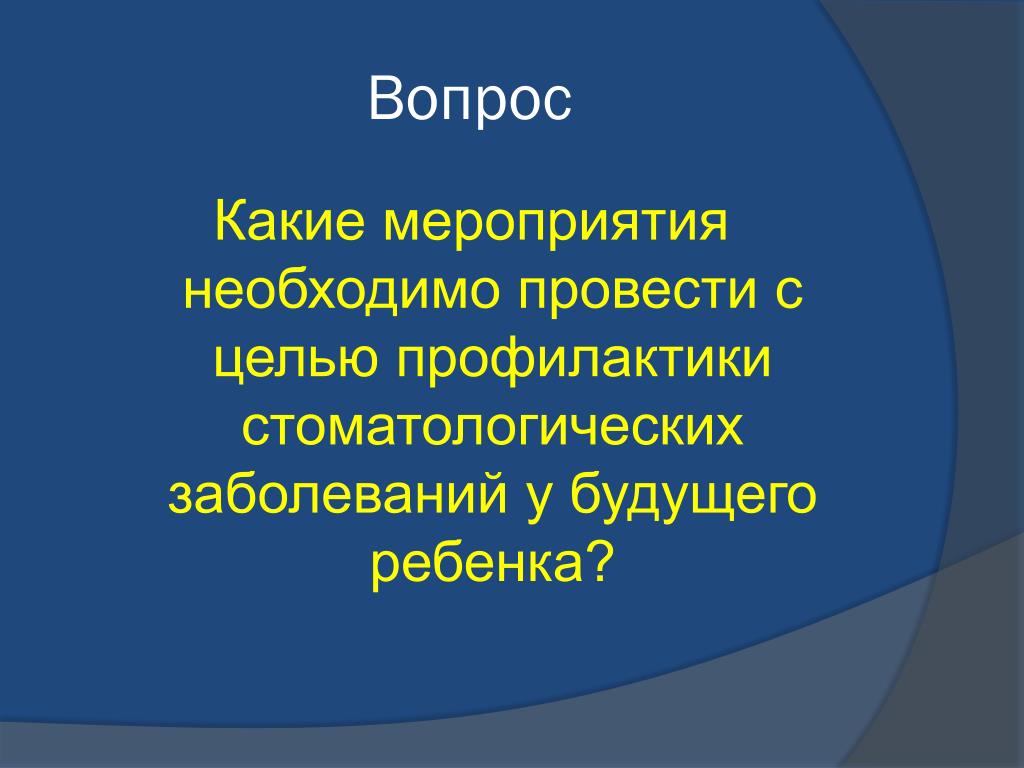 Вопрос

Какие мероприятия необходимо провести с целью профилактики стоматологических заболеваний у будущего ребенка?